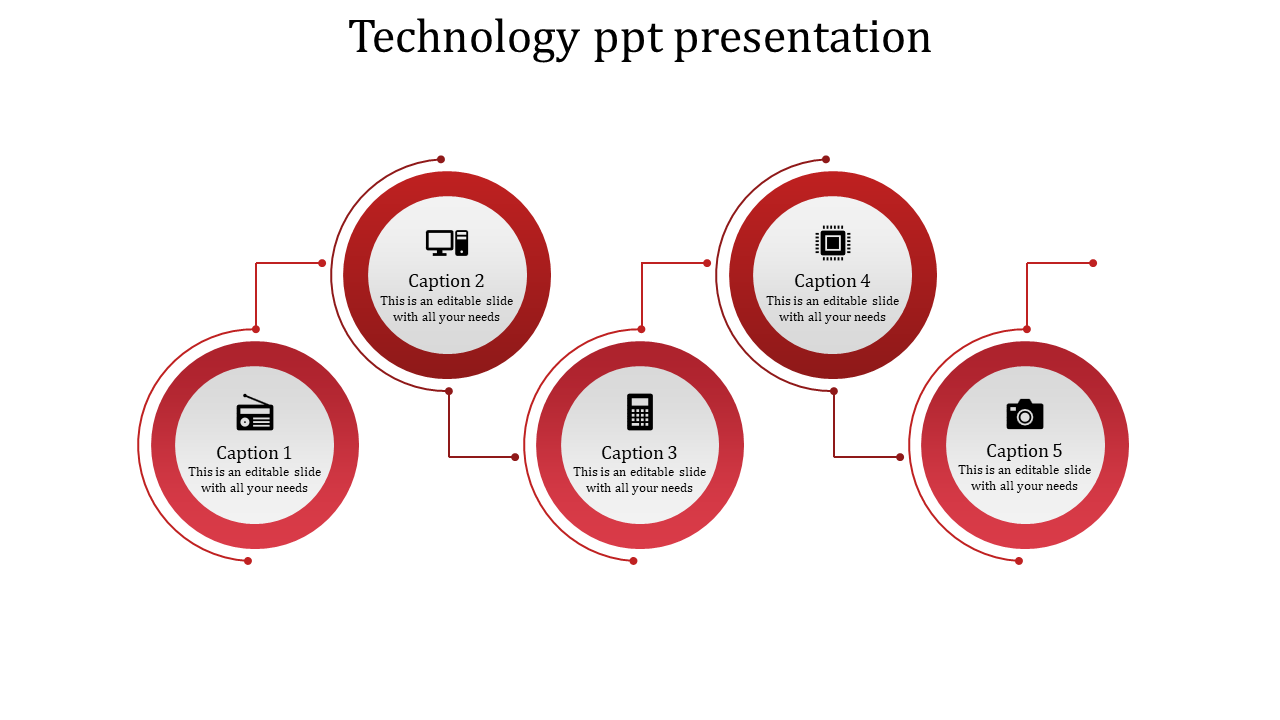 Technology ppt presentation

Caption 1
This is an editable slide with all your needs

Caption 2
This is an editable slide with all your needs

Caption 3
This is an editable slide with all your needs

Caption 4
This is an editable slide with all your needs

Caption 5
This is an editable slide with all your needs